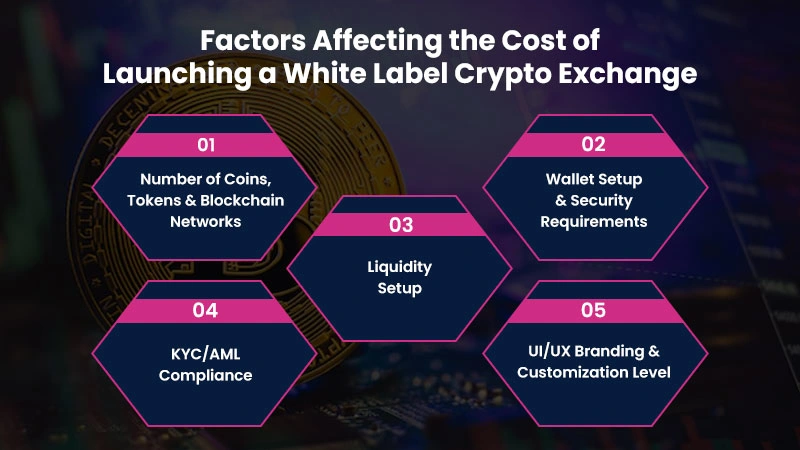 Factors Affecting the Cost of Launching a White Label Crypto Exchange

01
Number of Coins, Tokens & Blockchain Networks

02
Wallet Setup & Security Requirements

03
Liquidity Setup

04
KYC/AML Compliance

05
UI/UX Branding & Customization Level